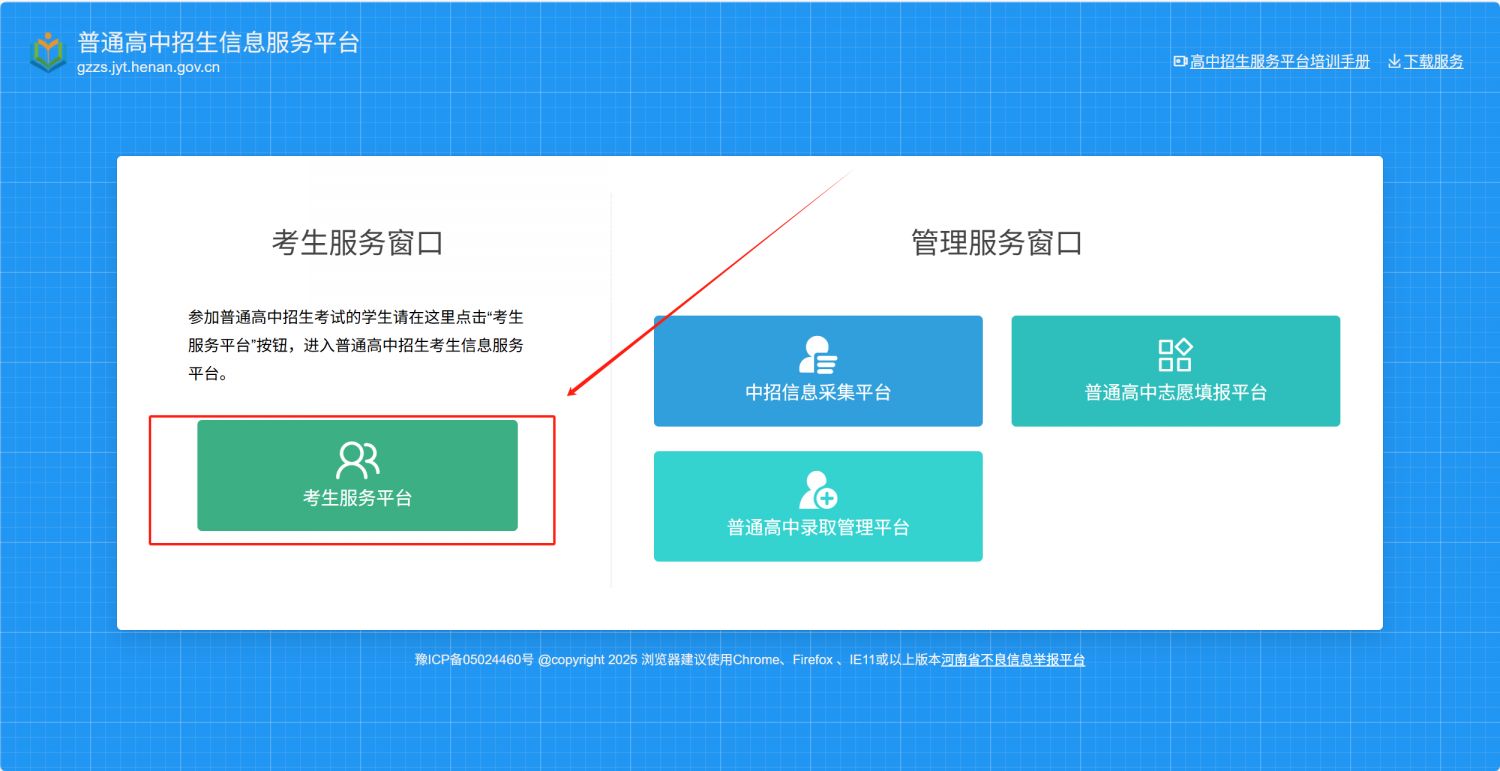 普通高中招生信息服务平台
gzzs.jyt.henan.gov.cn

高中招生服务平台培训手册　下载服务

考生服务窗口

参加普通高中招生考试的学生请在这里点击“考生服务平台”按钮，进入普通高中招生考生信息服务平台。

考生服务平台

管理服务窗口

中招信息采集平台

普通高中志愿填报平台

普通高中录取管理平台

豫ICP备05024460号 @copyright 2025 浏览器建议使用Chrome、Firefox 、IE11或以上版本河南省不良信息举报平台